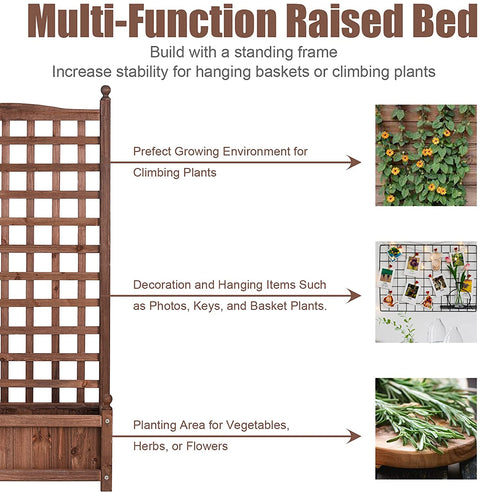 Multi-Function Raised Bed

Build with a standing frame
Increase stability for hanging baskets or climbing plants

Prefect Growing Environment for Climbing Plants

Decoration and Hanging Items Such as Photos, Keys, and Basket Plants.

Planting Area for Vegetables, Herbs, or Flowers